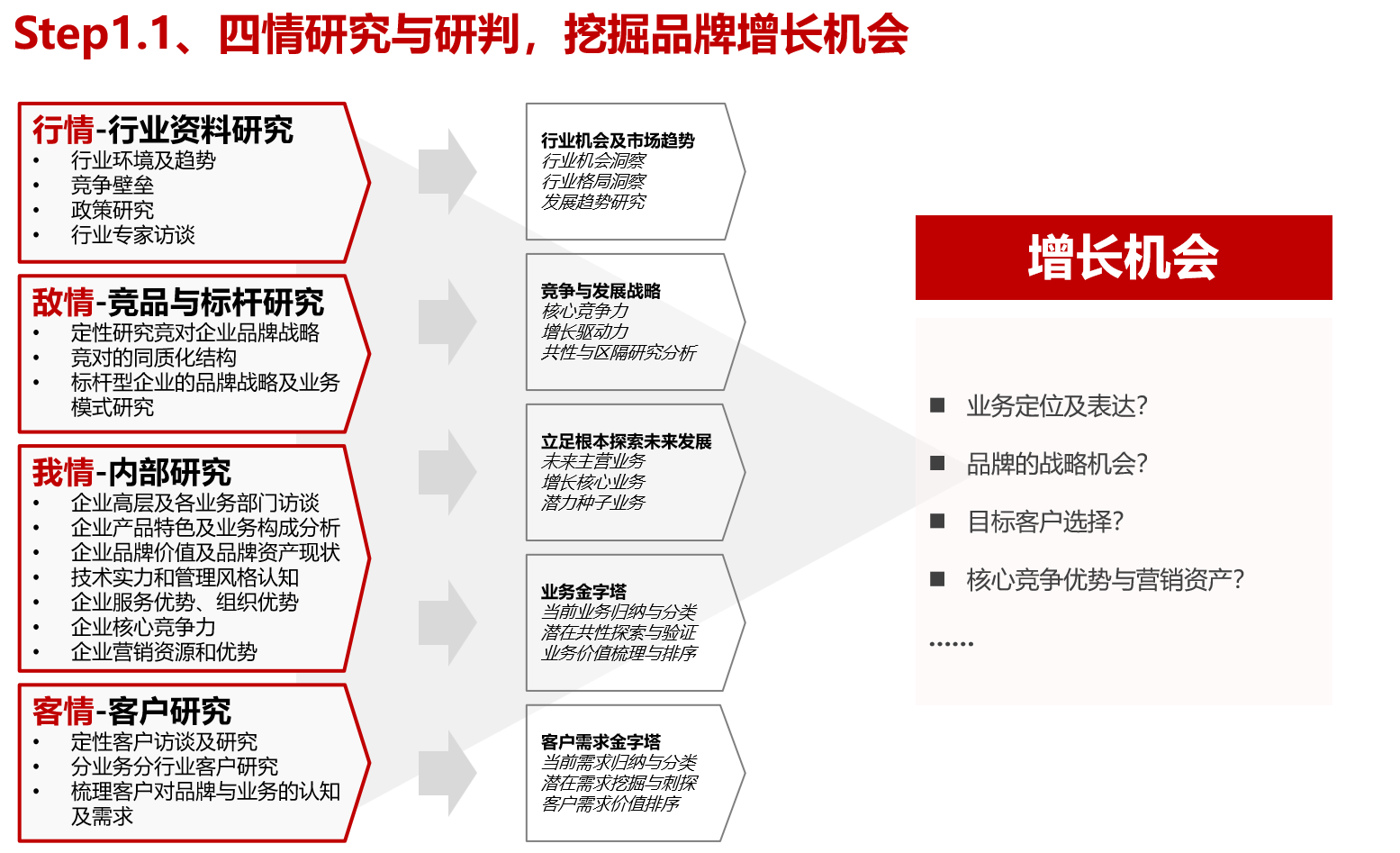 Step1.1、四情研究与研判，挖掘品牌增长机会

行情-行业资料研究
• 行业环境及趋势
• 竞争壁垒
• 政策研究
• 行业专家访谈

敌情-竞品与标杆研究
• 定性研究竞对企业品牌战略
• 竞对的同质化结构
• 标杆型企业的品牌战略及业务模式研究

我情-内部研究
• 企业高层及各业务部门访谈
• 企业产品特色及业务构成分析
• 企业品牌价值及品牌资产现状
• 技术实力和管理风格认知
• 企业服务优势、组织优势
• 企业核心竞争力
• 企业营销资源和优势

客情-客户研究
• 定性客户访谈及研究
• 分业务分行业客户研究
• 梳理客户对品牌与业务的认知及需求

行业机会及市场趋势
行业机会洞察
行业格局洞察
发展趋势研究

竞争与发展战略
核心竞争力
增长驱动力
共性与区隔研究分析

立足根本探索未来发展
未来主营业务
增长核心业务
潜力种子业务

业务金字塔
当前业务归纳与分类
潜在共性探索与验证
业务价值梳理与排序

客户需求金字塔
当前需求归纳与分类
潜在需求挖掘与刺探
客户需求价值排序

增长机会

■ 业务定位及表达?
■ 品牌的战略机会?
■ 目标客户选择?
■ 核心竞争优势与营销资产?
……